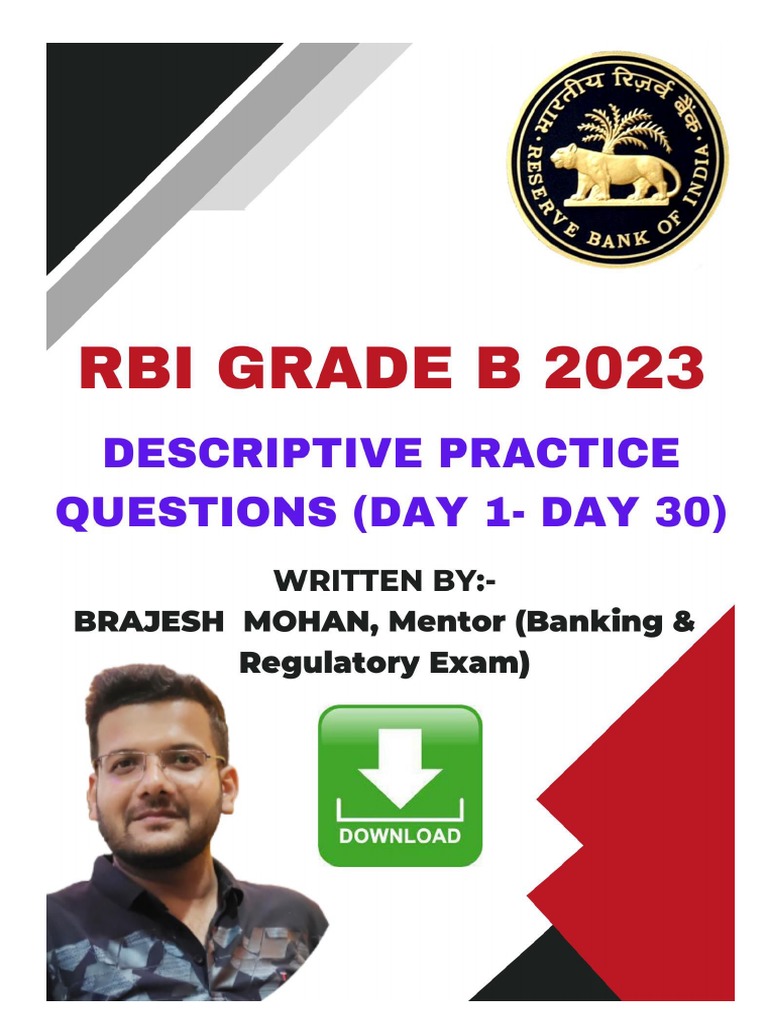 भारतीय रिज़र्व बैंक
RESERVE BANK OF INDIA

RBI GRADE B 2023

DESCRIPTIVE PRACTICE QUESTIONS (DAY 1- DAY 30)

WRITTEN BY:-
BRAJESH MOHAN, Mentor (Banking & Regulatory Exam)

DOWNLOAD